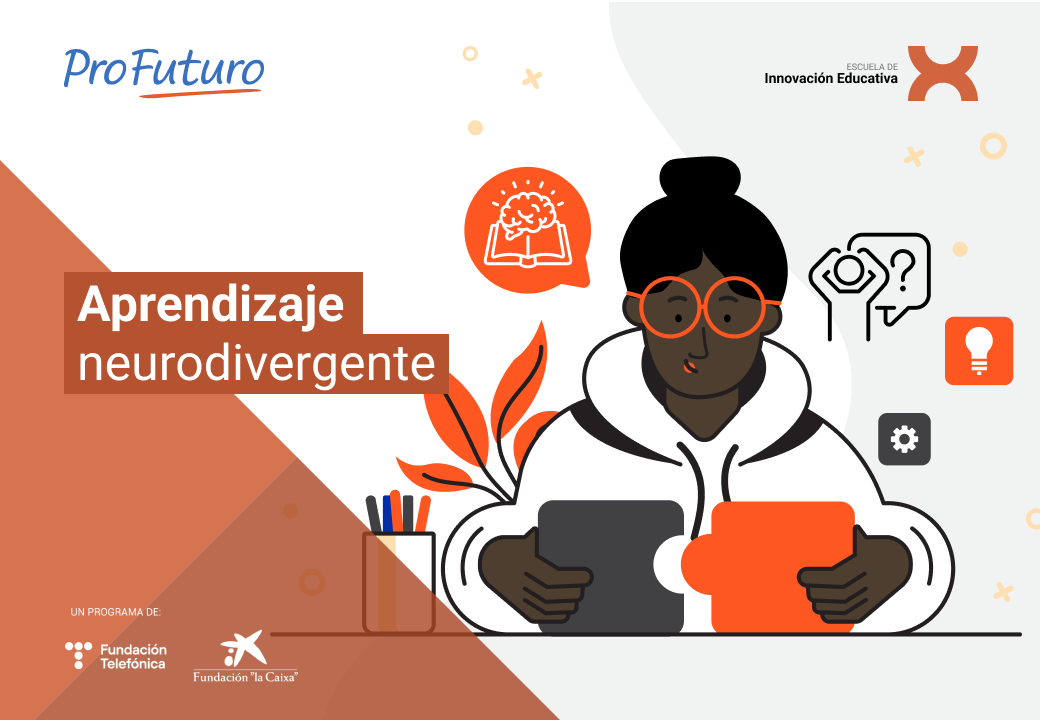 ProFuturo

ESCUELA DE
Innovación Educativa

Aprendizaje
neurodivergente

UN PROGRAMA DE:

Fundación
Telefónica

Fundación "la Caixa"